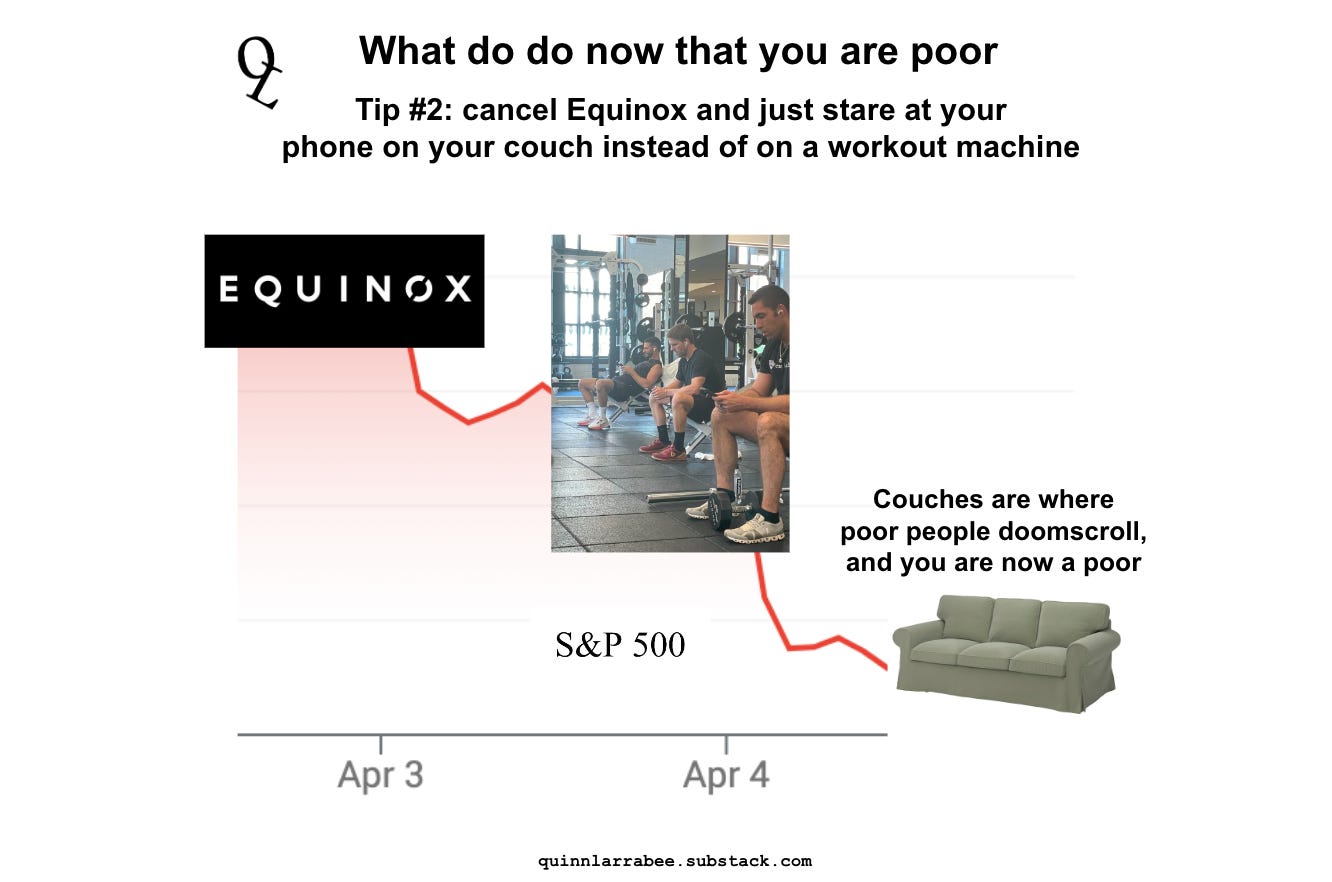 QL

What do do now that you are poor

Tip #2: cancel Equinox and just stare at your phone on your couch instead of on a workout machine

EQUINOX

Couches are where poor people doomscroll, and you are now a poor

S&P 500

Apr 3

Apr 4

quinnlarrabee.substack.com